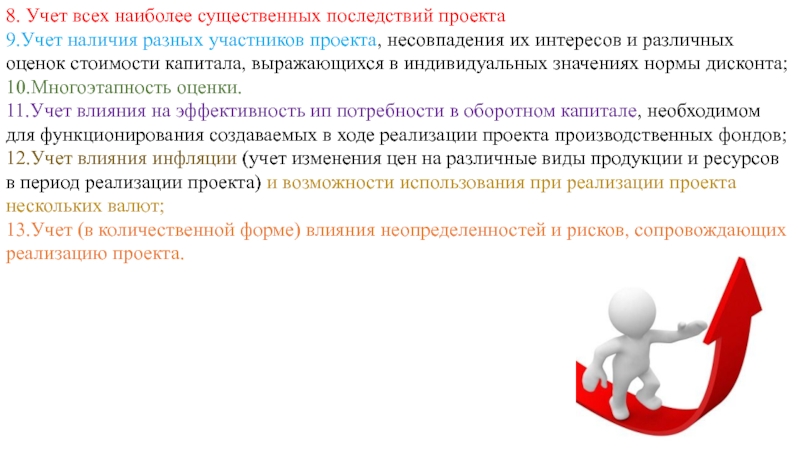 8. Учет всех наиболее существенных последствий проекта
9.Учет наличия разных участников проекта, несовпадения их интересов и различных оценок стоимости капитала, выражающихся в индивидуальных значениях нормы дисконта;
10.Многоэтапность оценки.
11.Учет влияния на эффективность ип потребности в оборотном капитале, необходимом для функционирования создаваемых в ходе реализации проекта производственных фондов;
12.Учет влияния инфляции (учет изменения цен на различные виды продукции и ресурсов в период реализации проекта) и возможности использования при реализации проекта нескольких валют;
13.Учет (в количественной форме) влияния неопределенностей и рисков, сопровождающих реализацию проекта.